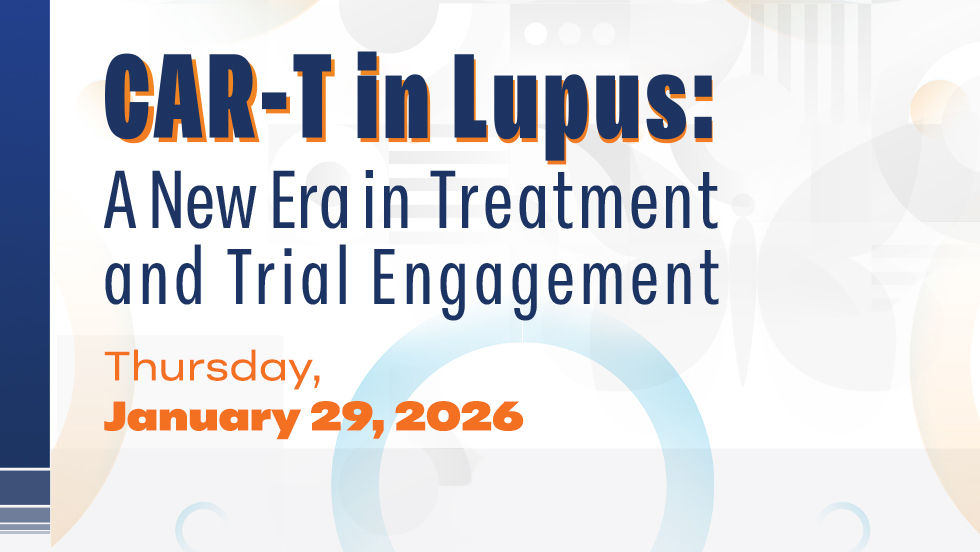 CAR-T in Lupus:
A New Era in Treatment and Trial Engagement

Thursday,
January 29, 2026